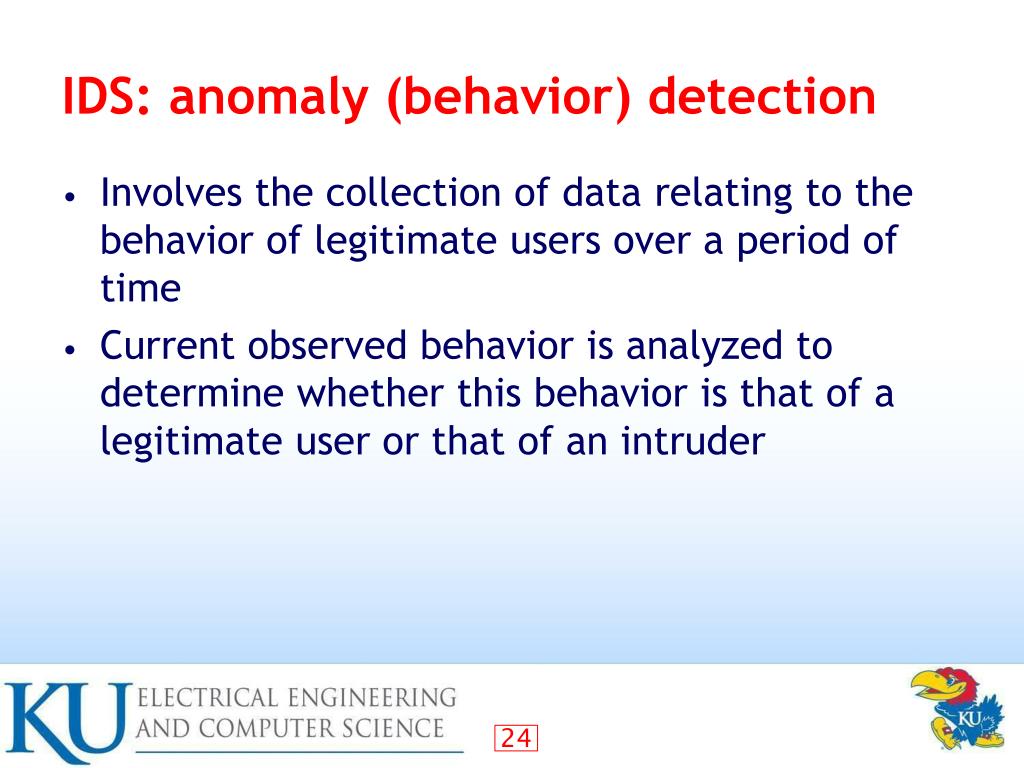 IDS: anomaly (behavior) detection

• Involves the collection of data relating to the behavior of legitimate users over a period of time

• Current observed behavior is analyzed to determine whether this behavior is that of a legitimate user or that of an intruder

KU ELECTRICAL ENGINEERING AND COMPUTER SCIENCE

24

KU